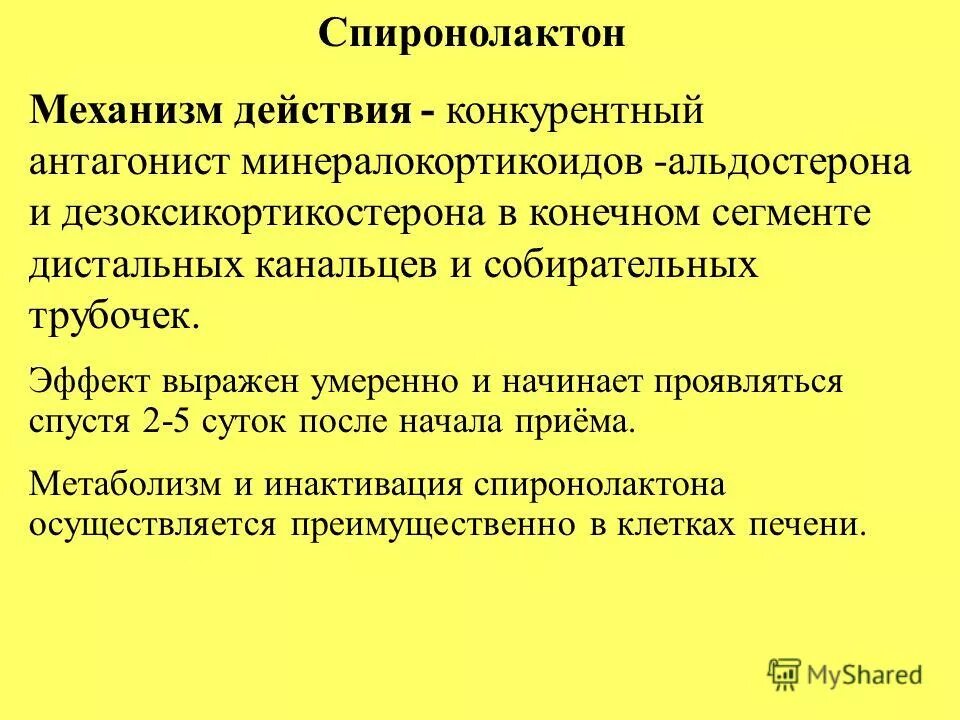 Спиронолактон

Механизм действия - конкурентный антагонист минералокортикоидов -альдостерона и дезоксикортикостерона в конечном сегменте дистальных канальцев и собирательных трубочек.

Эффект выражен умеренно и начинает проявляться спустя 2-5 суток после начала приёма.

Метаболизм и инактивация спиронолактона осуществляется преимущественно в клетках печени.

MyShared